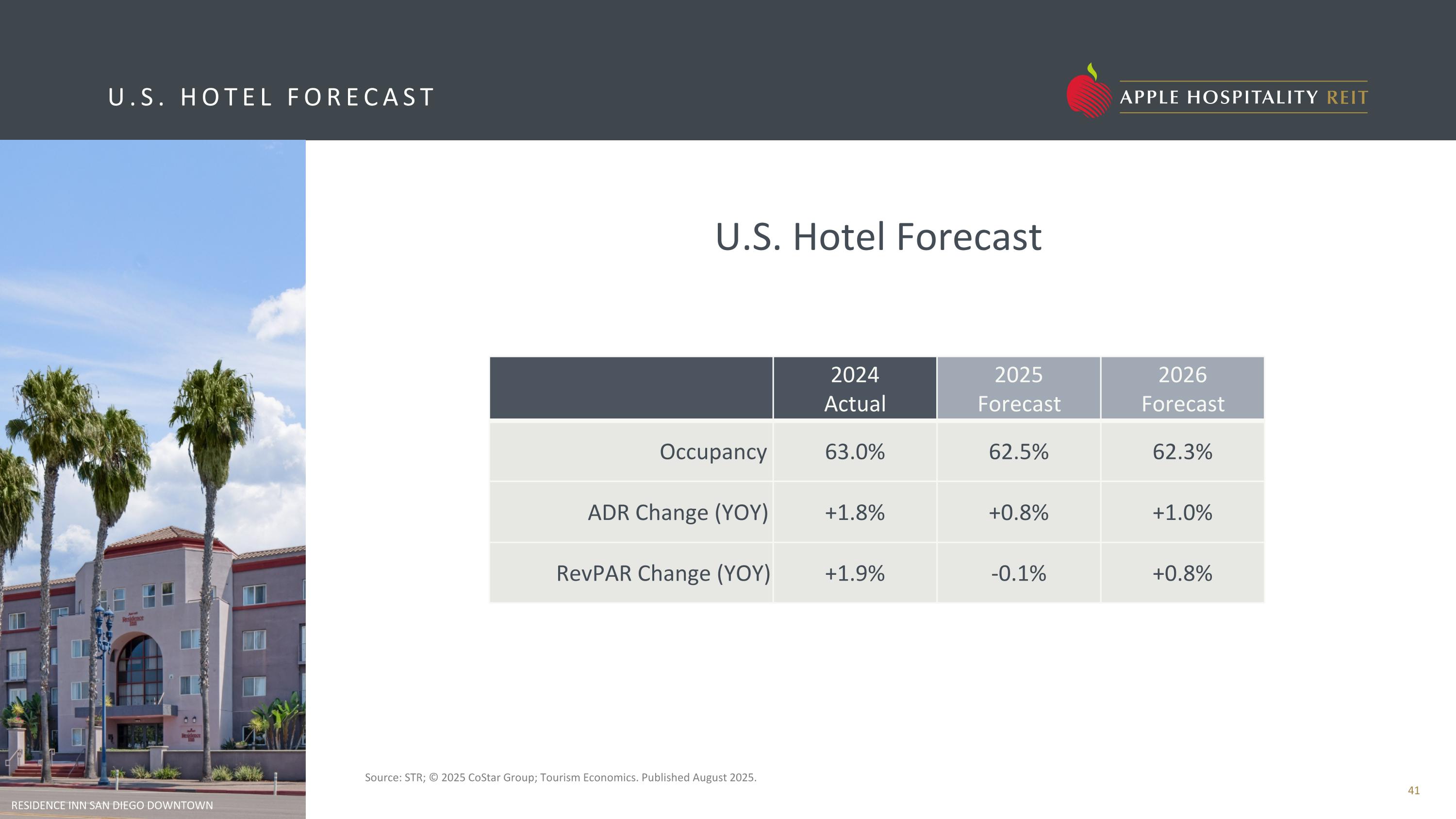 U.S. HOTEL FORECAST

APPLE HOSPITALITY REIT

U.S. Hotel Forecast

| | 2024 Actual | 2025 Forecast | 2026 Forecast |
|---|---|---|---|
| Occupancy | 63.0% | 62.5% | 62.3% |
| ADR Change (YOY) | +1.8% | +0.8% | +1.0% |
| RevPAR Change (YOY) | +1.9% | -0.1% | +0.8% |

Source: STR; © 2025 CoStar Group; Tourism Economics. Published August 2025.

41

RESIDENCE INN SAN DIEGO DOWNTOWN